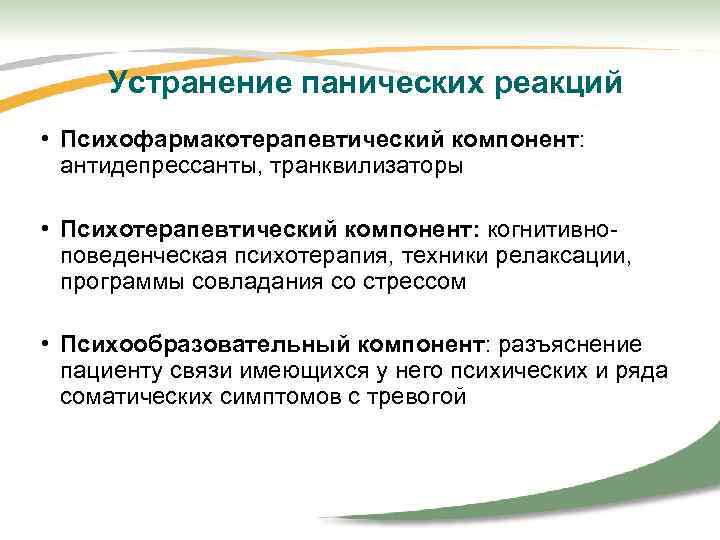 Устранение панических реакций

• Психофармакотерапевтический компонент: антидепрессанты, транквилизаторы

• Психотерапевтический компонент: когнитивно-поведенческая психотерапия, техники релаксации, программы совладания со стрессом

• Психообразовательный компонент: разъяснение пациенту связи имеющихся у него психических и ряда соматических симптомов с тревогой